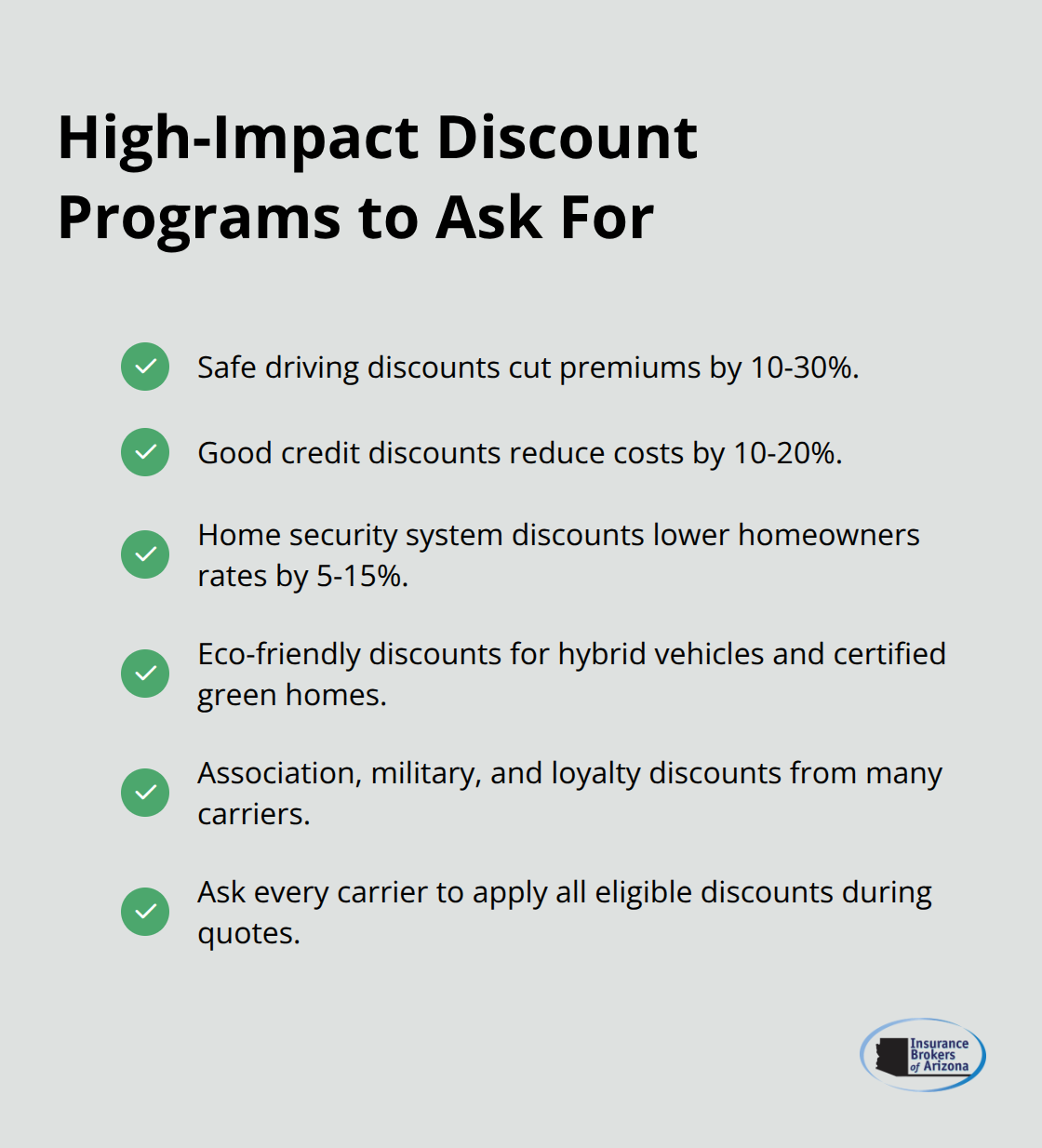 High-Impact Discount Programs to Ask For

Safe driving discounts cut premiums by 10-30%.

Good credit discounts reduce costs by 10-20%.

Home security system discounts lower homeowners rates by 5-15%.

Eco-friendly discounts for hybrid vehicles and certified green homes.

Association, military, and loyalty discounts from many carriers.

Ask every carrier to apply all eligible discounts during quotes.

Insurance Brokers of Arizona